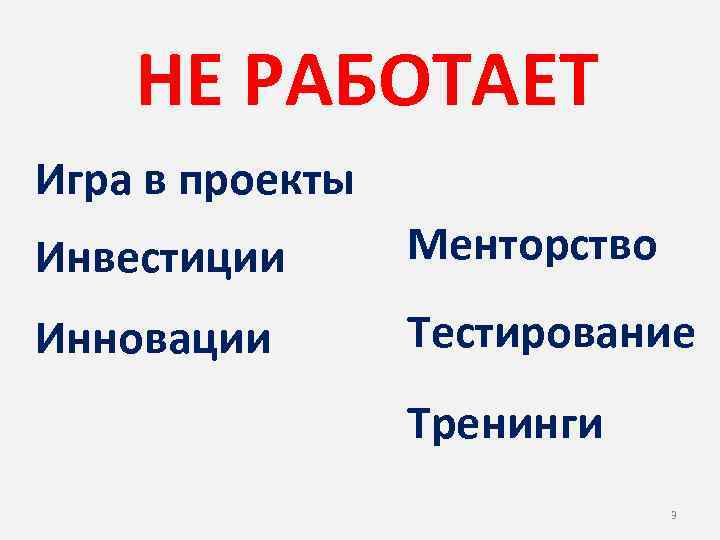 НЕ РАБОТАЕТ

Игра в проекты

Инвестиции

Инновации

Менторство

Тестирование

Тренинги

9